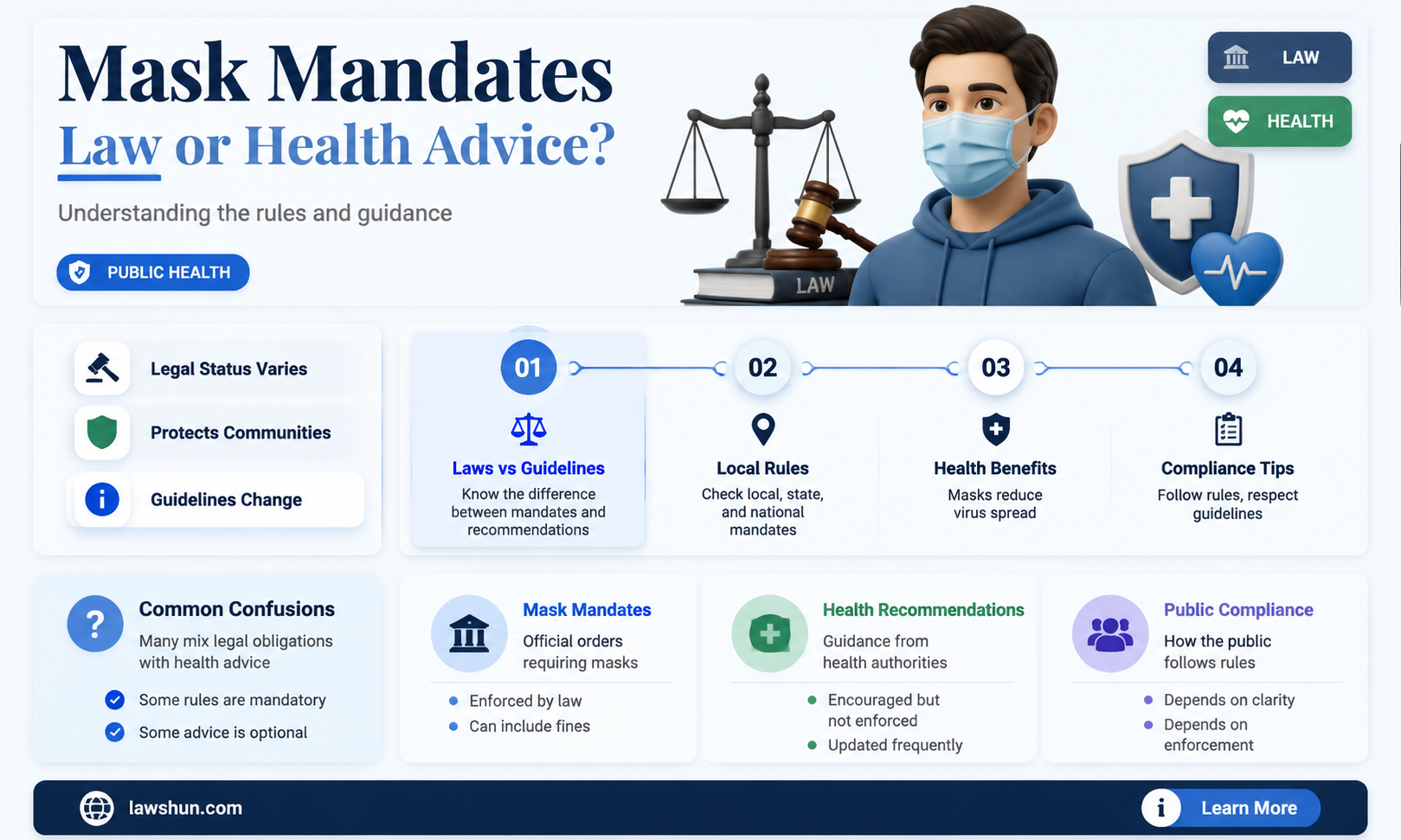 Mask Mandates
Law or Health Advice?

Understanding the rules and guidance

PUBLIC HEALTH

LAW

LAW

HEALTH

Legal Status Varies

Protects Communities

Guidelines Change

01
Laws vs Guidelines
Know the difference between mandates and recommendations

02
Local Rules
Check local, state, and national mandates

03
Health Benefits
Masks reduce virus spread

04
Compliance Tips
Follow rules, respect guidelines

Common Confusions
Many mix legal obligations with health advice
Some rules are mandatory
Some advice is optional

Mask Mandates
Official orders requiring masks
Enforced by law
Can include fines

Health Recommendations
Guidance from health authorities
Encouraged but not enforced
Updated frequently

Public Compliance
How the public follows rules
Depends on clarity
Depends on enforcement

lawshun.com

Learn More